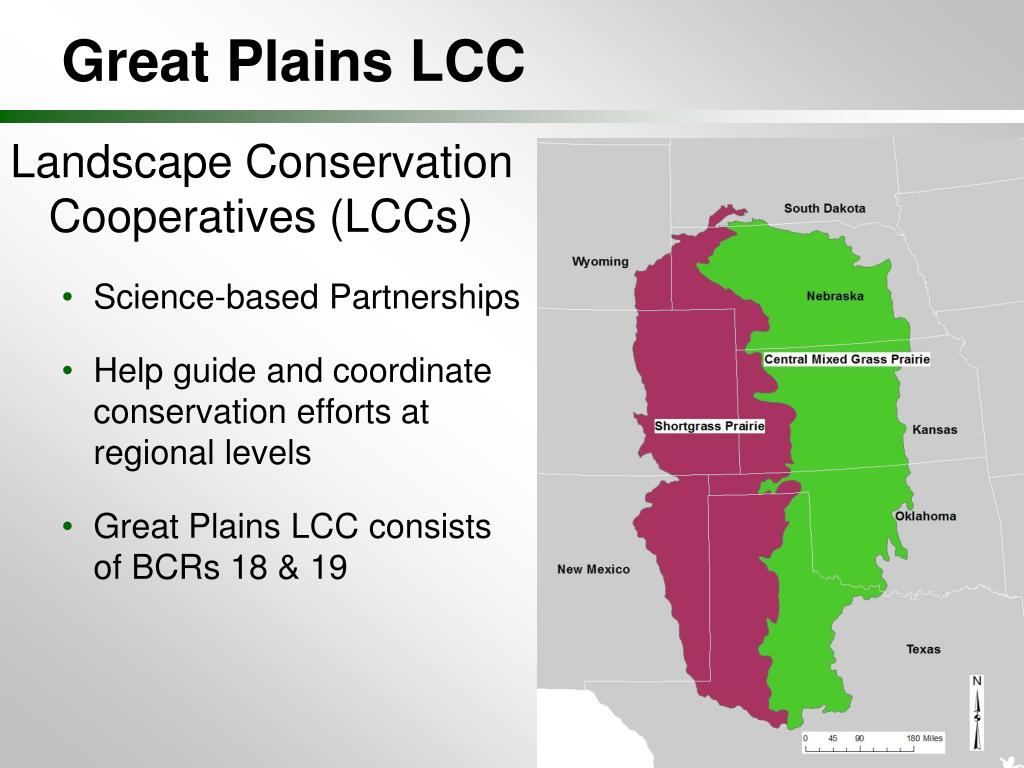 Great Plains LCC

Landscape Conservation Cooperatives (LCCs)

• Science-based Partnerships

• Help guide and coordinate conservation efforts at regional levels

• Great Plains LCC consists of BCRs 18 & 19

South Dakota

Wyoming

Nebraska

Central Mixed Grass Prairie

Shortgrass Prairie

Kansas

Oklahoma

New Mexico

Texas

N

0 45 90 180 Miles